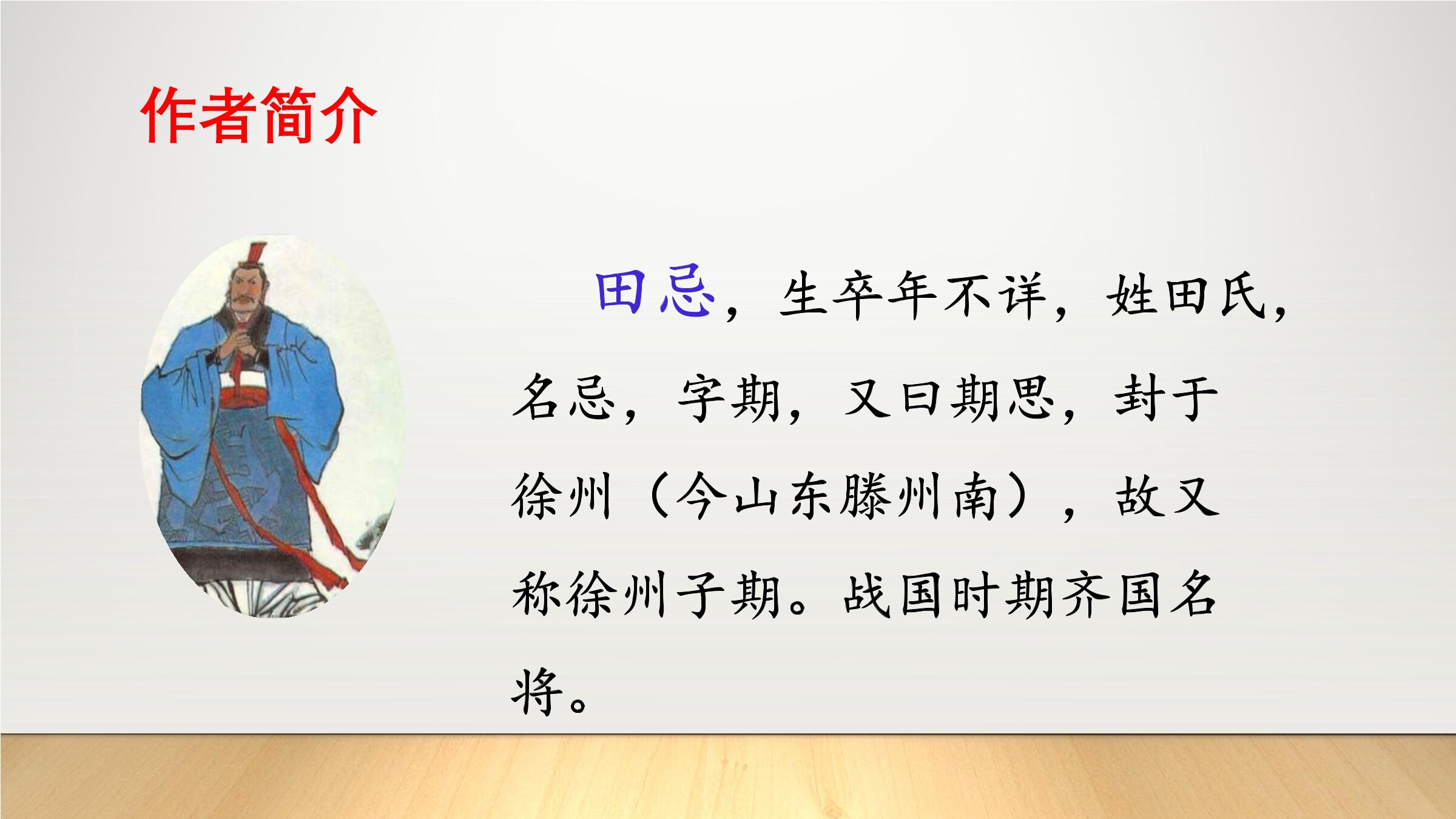 作者简介

田忌，生卒年不详，姓田氏，名忌，字期，又曰期思，封于徐州（今山东滕州南），故又称徐州子期。战国时期齐国名将。